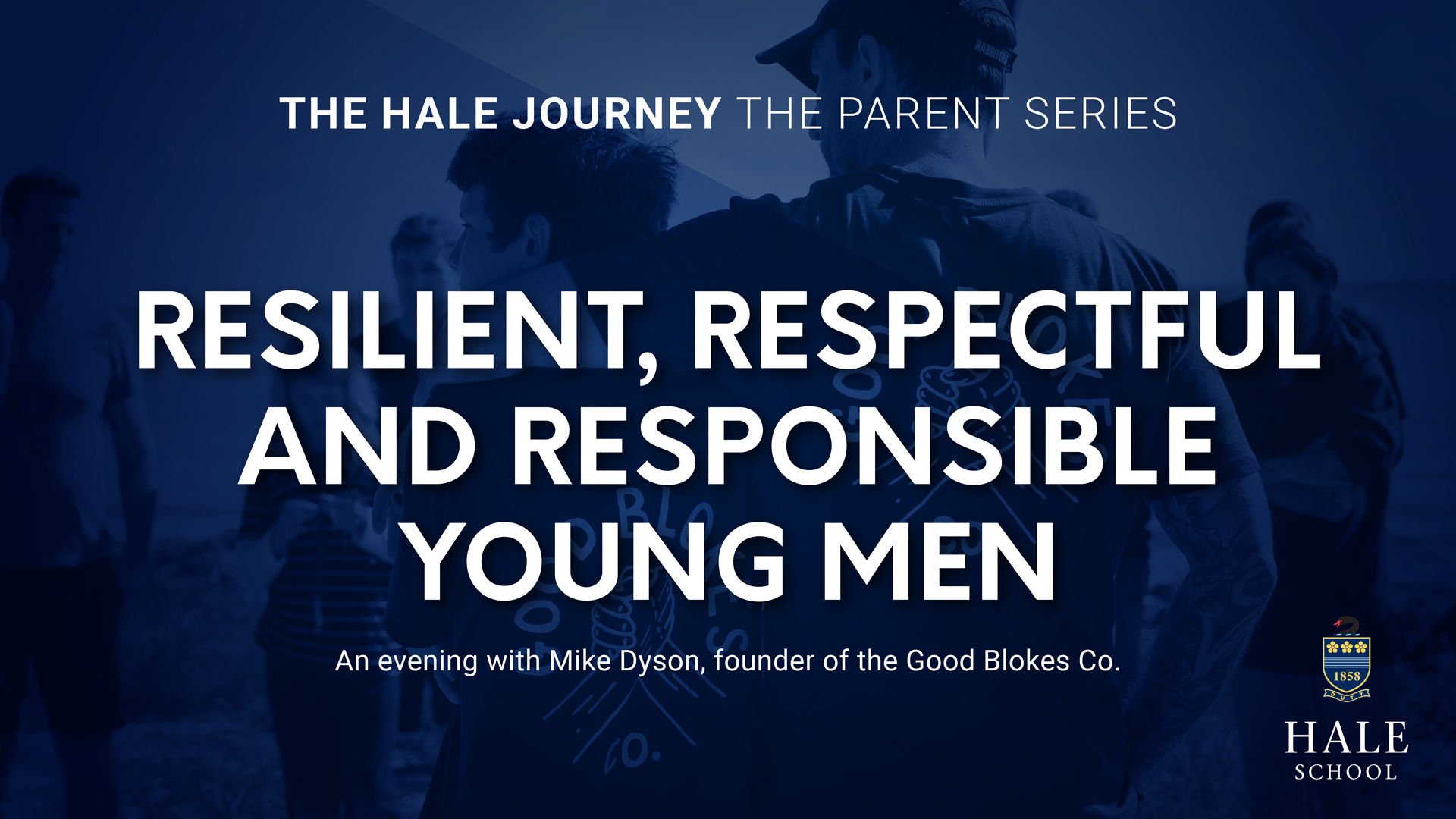 THE HALE JOURNEY THE PARENT SERIES

RESILIENT, RESPECTFUL AND RESPONSIBLE YOUNG MEN

An evening with Mike Dyson, founder of the Good Blokes Co.

1858
DUTY

HALE
SCHOOL